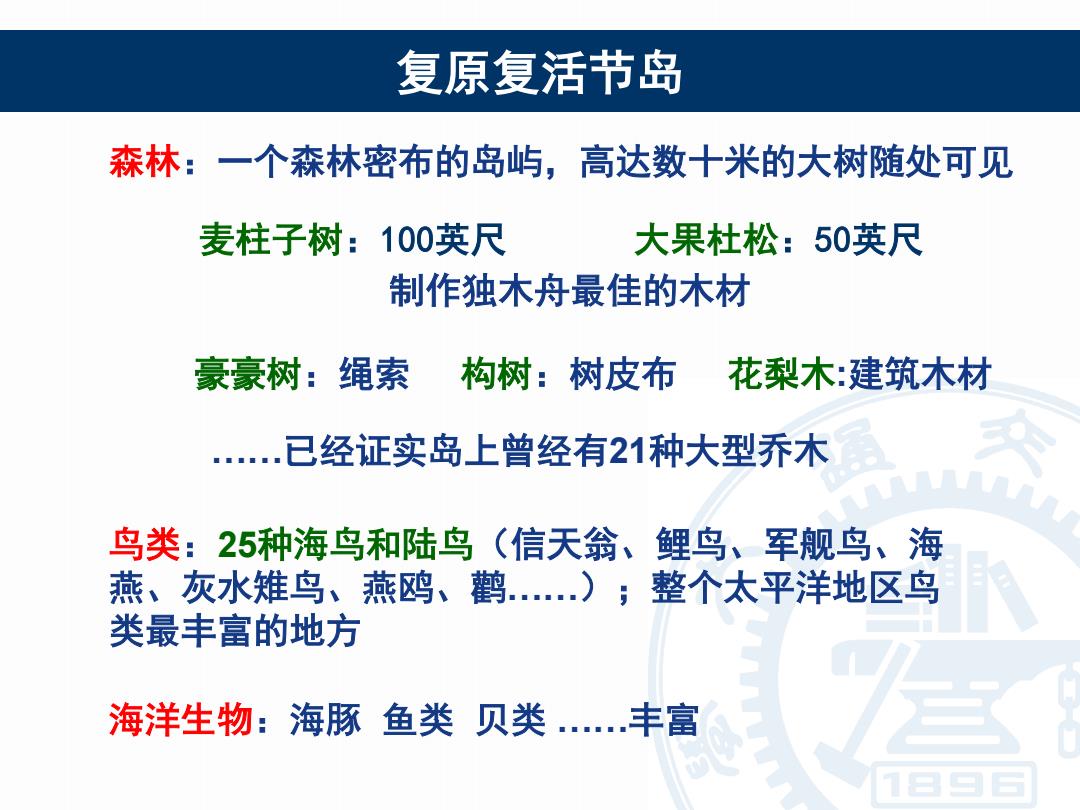 复原复活节岛

森林：一个森林密布的岛屿，高达数十米的大树随处可见

麦柱子树：100英尺　　大果杜松：50英尺
制作独木舟最佳的木材

豪豪树：绳索　构树：树皮布　花梨木:建筑木材

……已经证实岛上曾经有21种大型乔木

鸟类：25种海鸟和陆鸟（信天翁、鲣鸟、军舰鸟、海燕、灰水雉鸟、燕鸥、鹳……）；整个太平洋地区鸟类最丰富的地方

海洋生物：海豚 鱼类 贝类 ……丰富

1896